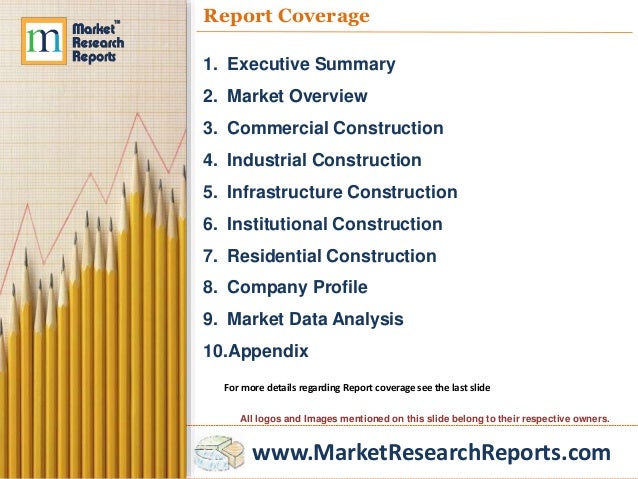 m Market™ Research Reports

Report Coverage

1. Executive Summary
2. Market Overview
3. Commercial Construction
4. Industrial Construction
5. Infrastructure Construction
6. Institutional Construction
7. Residential Construction
8. Company Profile
9. Market Data Analysis
10.Appendix

For more details regarding Report coverage see the last slide

All logos and Images mentioned on this slide belong to their respective owners.

www.MarketResearchReports.com